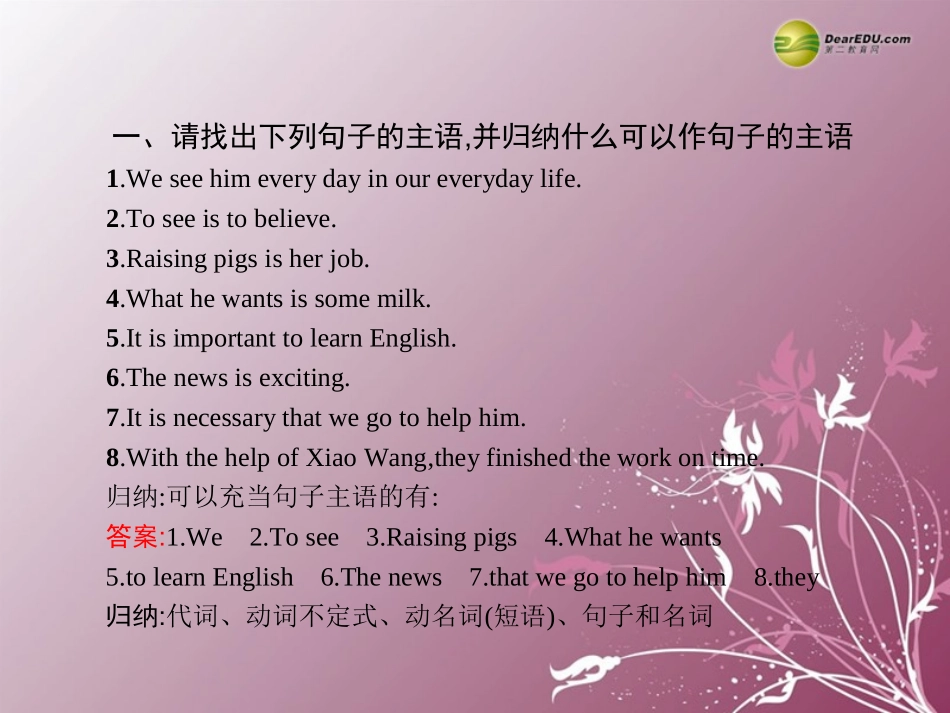 DearEDU.com
第二教育网

一、请找出下列句子的主语,并归纳什么可以作句子的主语
1.We see him every day in our everyday life.
2.To see is to believe.
3.Raising pigs is her job.
4.What he wants is some milk.
5.It is important to learn English.
6.The news is exciting.
7.It is necessary that we go to help him.
8.With the help of Xiao Wang,they finished the work on time.
归纳:可以充当句子主语的有:
答案:1.We 2.To see 3.Raising pigs 4.What he wants 5.to learn English 6.The news 7.that we go to help him 8.they
归纳:代词、动词不定式、动名词(短语)、句子和名词